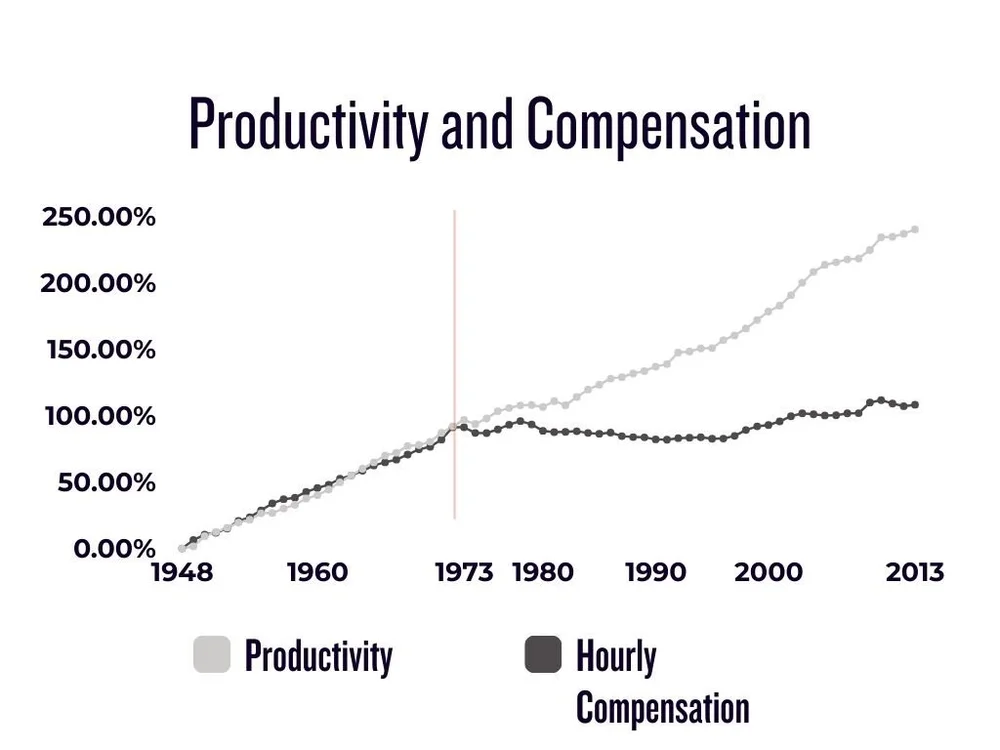 Productivity and Compensation

250.00%
200.00%
150.00%
100.00%
50.00%
0.00%

1948 1960 1973 1980 1990 2000 2013

Productivity
Hourly Compensation